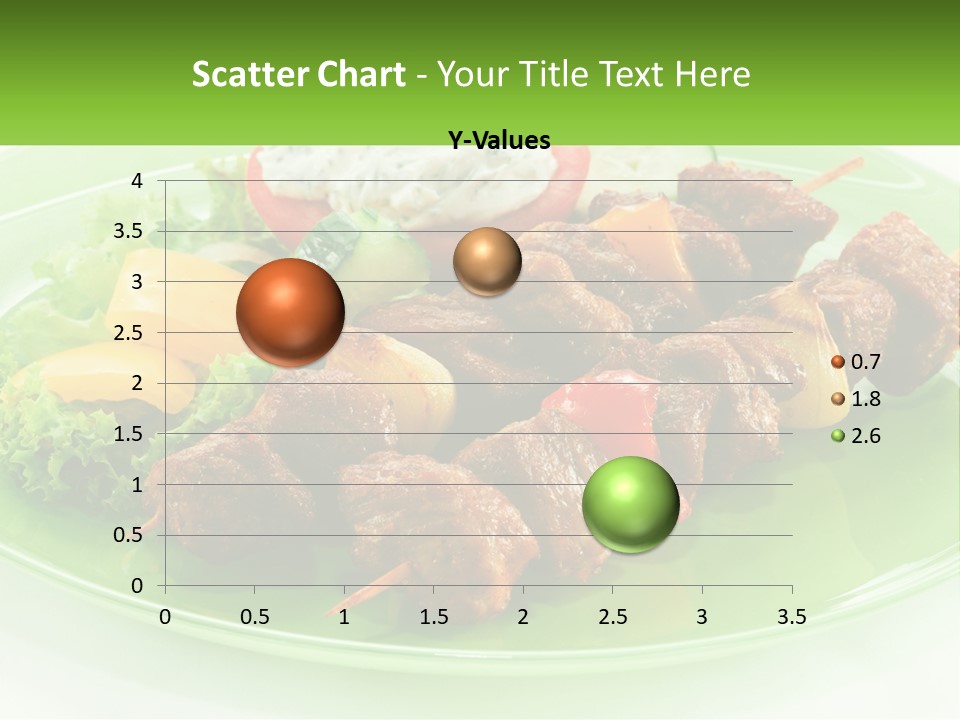 Scatter Chart - Your Title Text Here

Y-Values

4
3.5
3
2.5
2
1.5
1
0.5
0

0 0.5 1 1.5 2 2.5 3 3.5

0.7
1.8
2.6